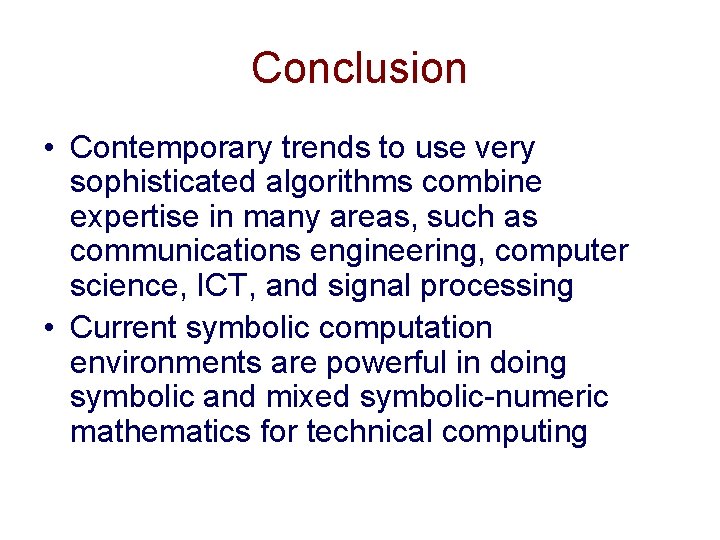 Conclusion

• Contemporary trends to use very sophisticated algorithms combine expertise in many areas, such as communications engineering, computer science, ICT, and signal processing

• Current symbolic computation environments are powerful in doing symbolic and mixed symbolic-numeric mathematics for technical computing